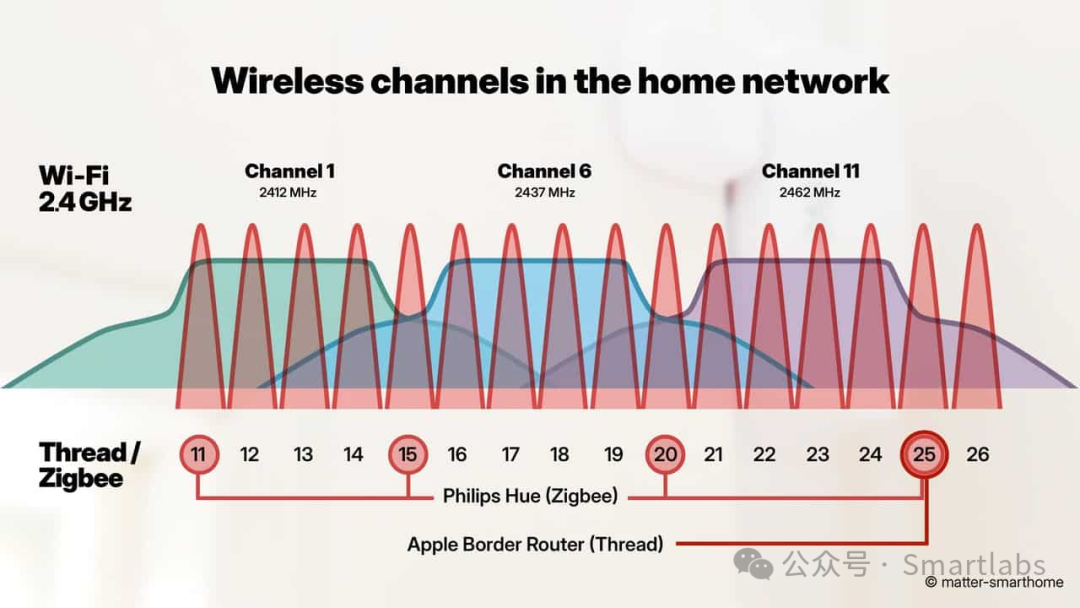 Wireless channels in the home network

Wi-Fi 2.4 GHz

Channel 1
2412 MHz

Channel 6
2437 MHz

Channel 11
2462 MHz

Thread / Zigbee

11 12 13 14 15 16 17 18 19 20 21 22 23 24 25 26

Philips Hue (Zigbee)

Apple Border Router (Thread)

公众号 · Smartlabs

© matter-smarthome